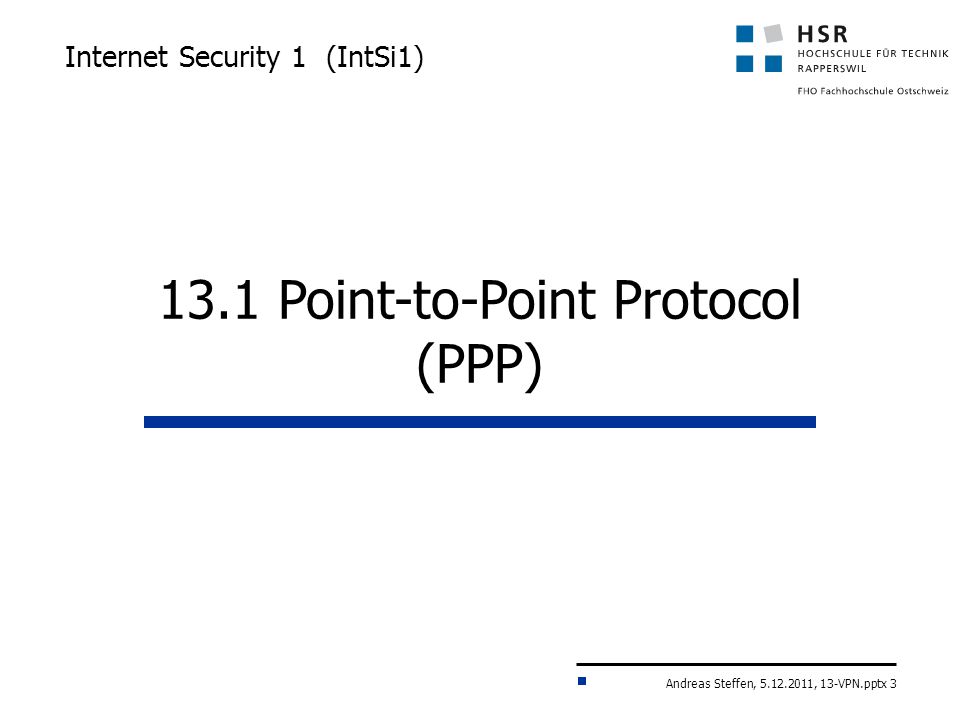 Internet Security 1 (IntSi1)

HSR
HOCHSCHULE FÜR TECHNIK
RAPPERSWIL
FHO Fachhochschule Ostschweiz

13.1 Point-to-Point Protocol (PPP)

Andreas Steffen, 5.12.2011, 13-VPN.pptx 3